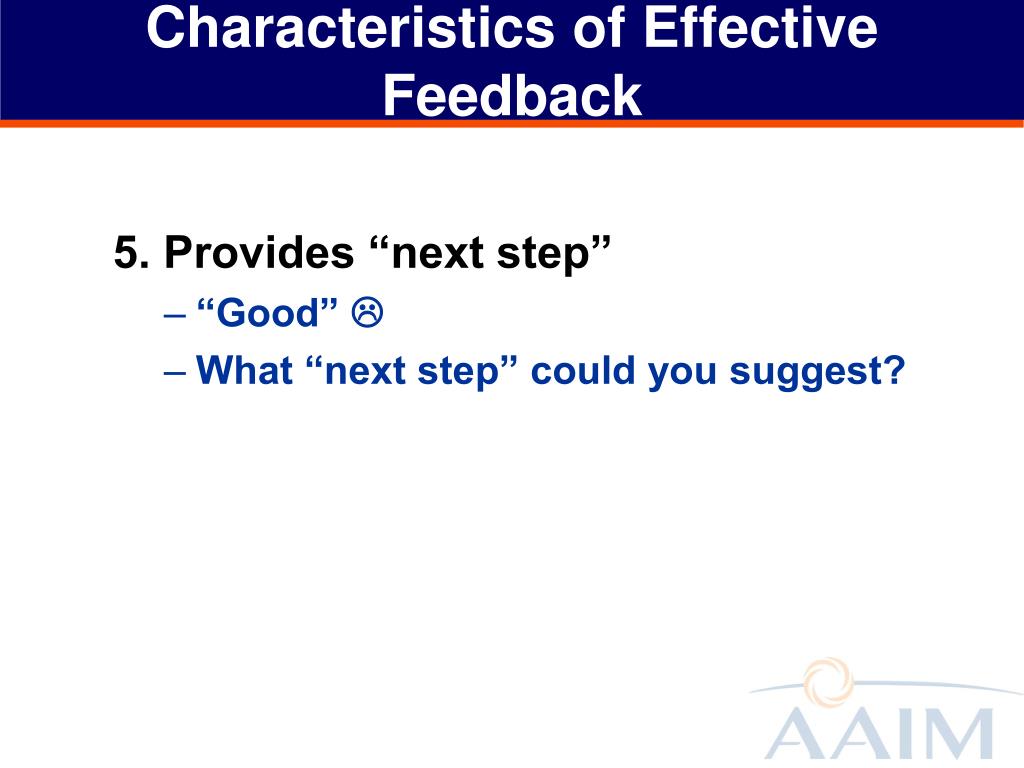 Characteristics of Effective Feedback

5. Provides “next step”

– “Good” ☹

– What “next step” could you suggest?

AAIM